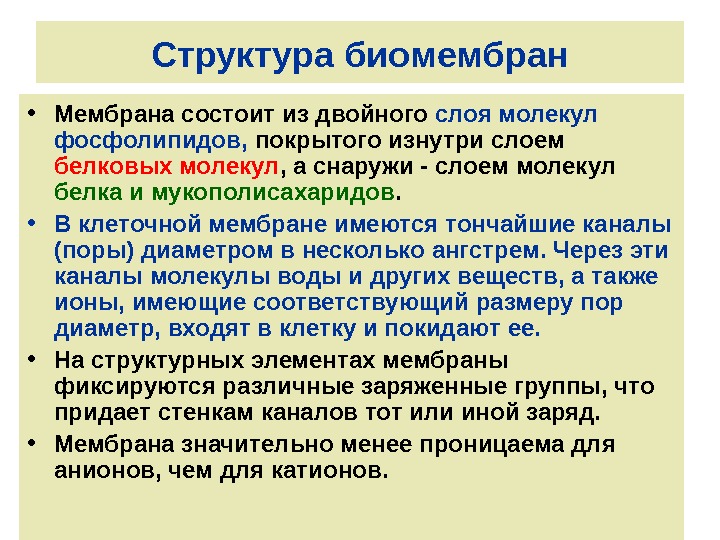 Структура биомембран

• Мембрана состоит из двойного слоя молекул фосфолипидов, покрытого изнутри слоем белковых молекул, а снаружи - слоем молекул белка и мукополисахаридов.

• В клеточной мембране имеются тончайшие каналы (поры) диаметром в несколько ангстрем. Через эти каналы молекулы воды и других веществ, а также ионы, имеющие соответствующий размеру пор диаметр, входят в клетку и покидают ее.

• На структурных элементах мембраны фиксируются различные заряженные группы, что придает стенкам каналов тот или иной заряд.

• Мембрана значительно менее проницаема для анионов, чем для катионов.